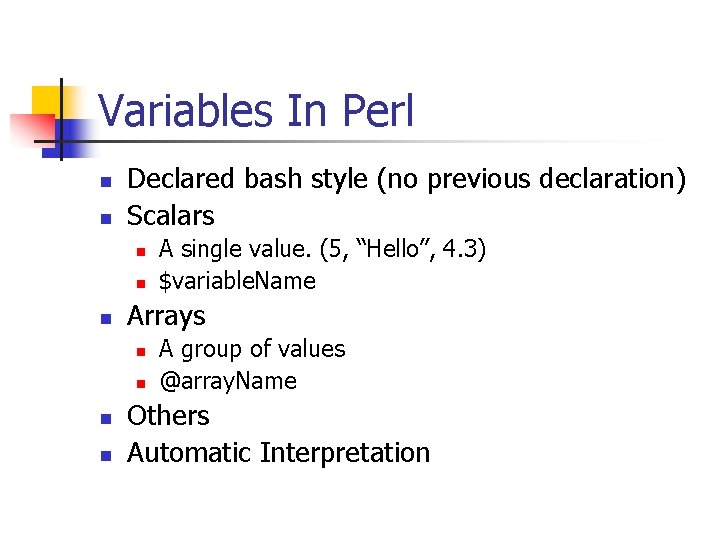 Variables In Perl

- Declared bash style (no previous declaration)
- Scalars
  - A single value. (5, “Hello”, 4.3)
  - \$variableName
- Arrays
  - A group of values
  - @arrayName
- Others
- Automatic Interpretation